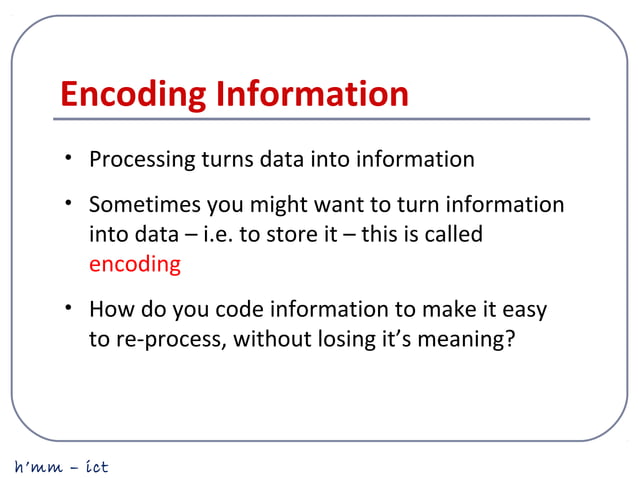 Encoding Information

• Processing turns data into information

• Sometimes you might want to turn information into data – i.e. to store it – this is called encoding

• How do you code information to make it easy to re-process, without losing it's meaning?

h'mm – ict